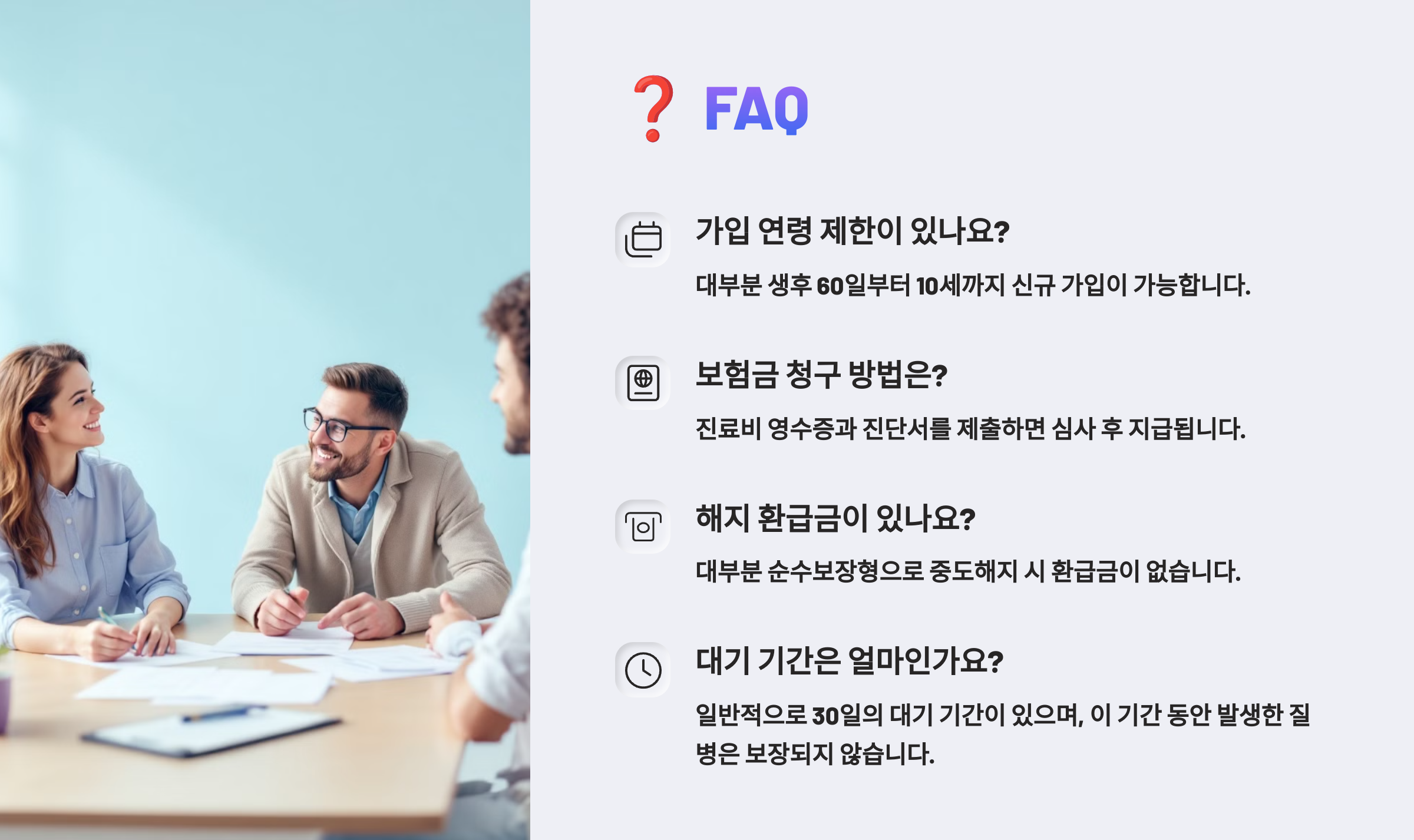 ❓ FAQ

가입 연령 제한이 있나요?

대부분 생후 60일부터 10세까지 신규 가입이 가능합니다.

보험금 청구 방법은?

진료비 영수증과 진단서를 제출하면 심사 후 지급됩니다.

해지 환급금이 있나요?

대부분 순수보장형으로 중도해지 시 환급금이 없습니다.

대기 기간은 얼마인가요?

일반적으로 30일의 대기 기간이 있으며, 이 기간 동안 발생한 질병은 보장되지 않습니다.